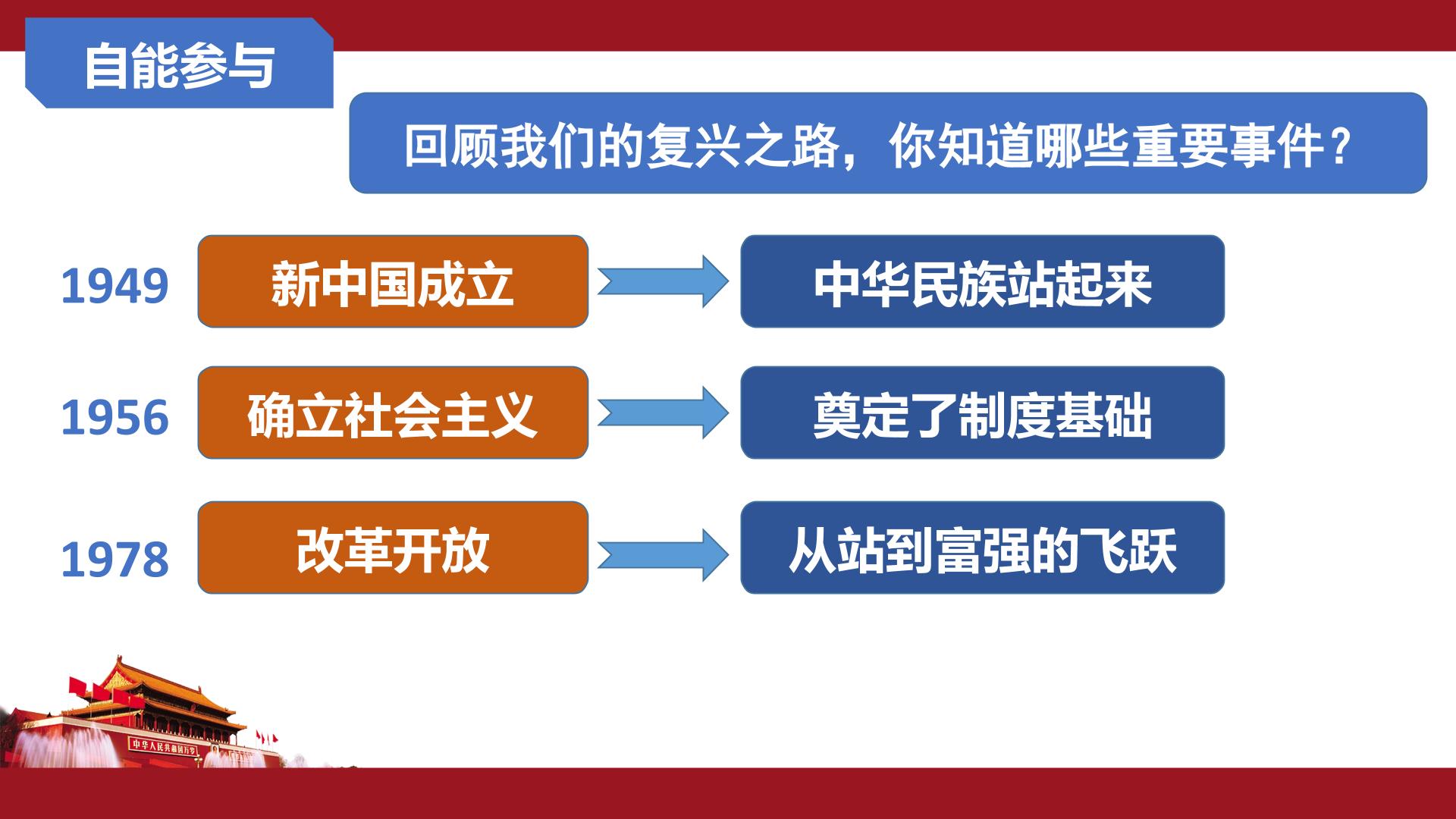 自能参与

回顾我们的复兴之路，你知道哪些重要事件？

1949 新中国成立 中华民族站起来

1956 确立社会主义 奠定了制度基础

1978 改革开放 从站到富强的飞跃

中华人民共和国万岁